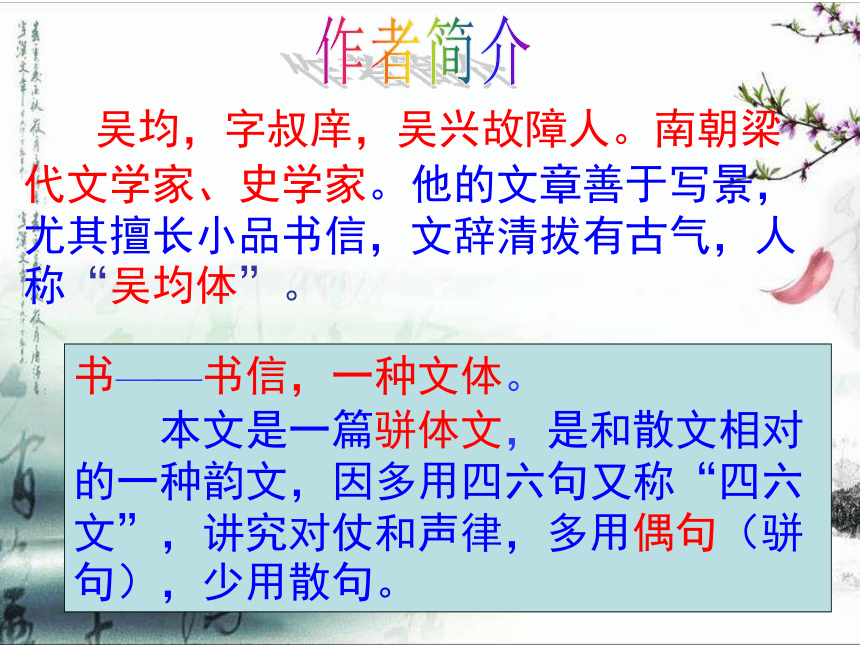 作者简介

吴均，字叔庠，吴兴故障人。南朝梁代文学家、史学家。他的文章善于写景，尤其擅长小品书信，文辞清拔有古气，人称“吴均体”。

书——书信，一种文体。

本文是一篇骈体文，是和散文相对的一种韵文，因多用四六句又称“四六文”，讲究对仗和声律，多用偶句（骈句），少用散句。